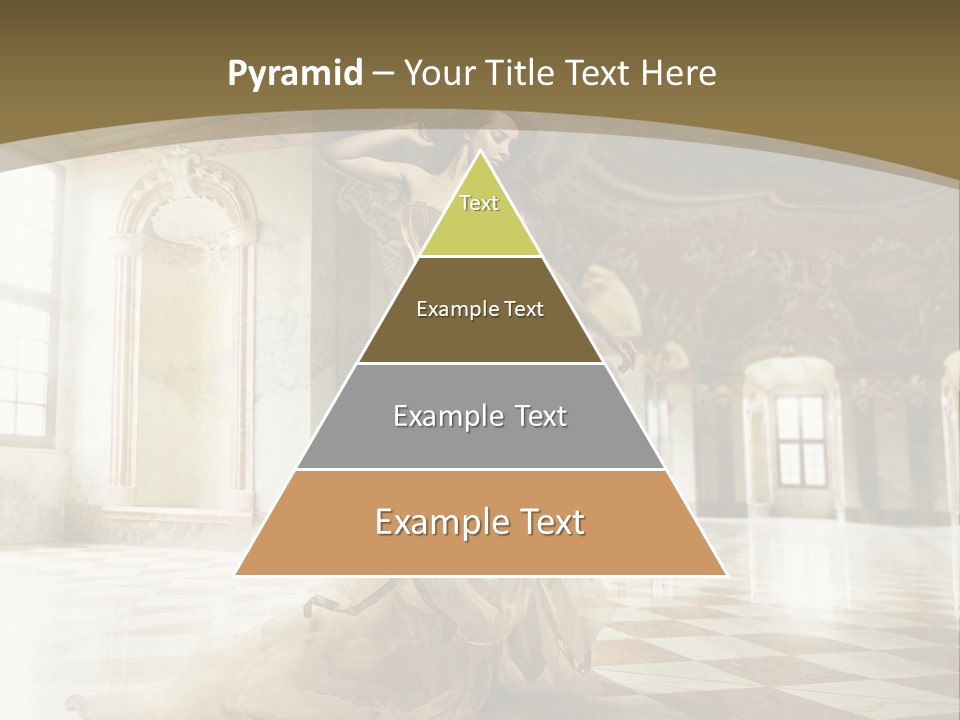 Pyramid – Your Title Text Here

Text

Example Text

Example Text

Example Text